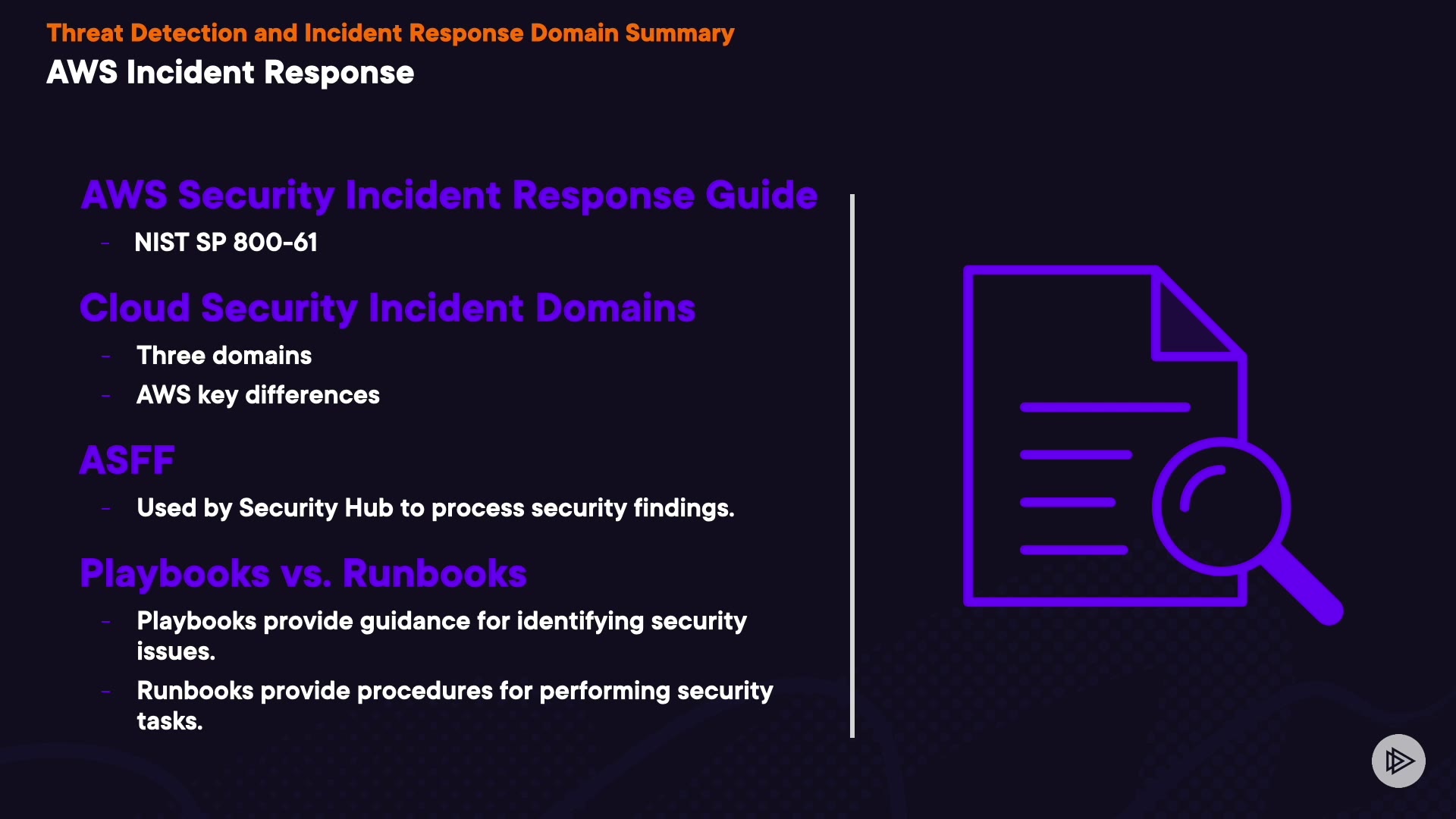 Threat Detection and Incident Response Domain Summary
AWS Incident Response

AWS Security Incident Response Guide
- NIST SP 800-61

Cloud Security Incident Domains
- Three domains
- AWS key differences

ASFF
- Used by Security Hub to process security findings.

Playbooks vs. Runbooks
- Playbooks provide guidance for identifying security issues.
- Runbooks provide procedures for performing security tasks.